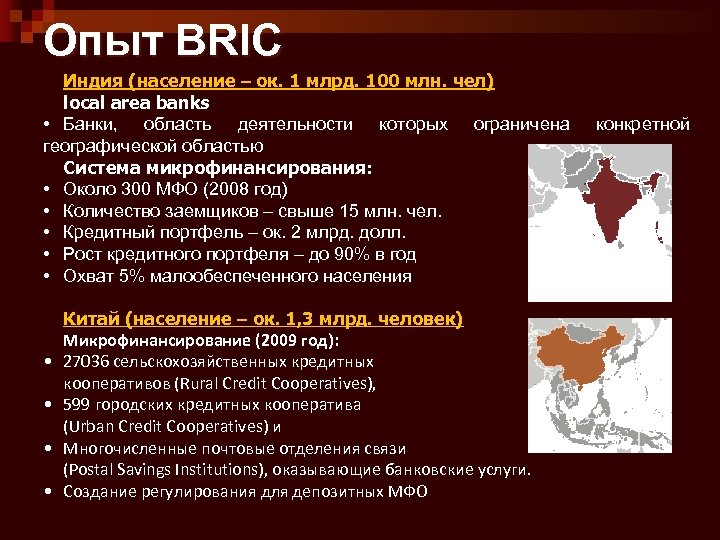 Опыт BRIC

Индия (население – ок. 1 млрд. 100 млн. чел)

local area banks

• Банки, область деятельности которых ограничена конкретной географической областью

Система микрофинансирования:

• Около 300 МФО (2008 год)
• Количество заемщиков – свыше 15 млн. чел.
• Кредитный портфель – ок. 2 млрд. долл.
• Рост кредитного портфеля – до 90% в год
• Охват 5% малообеспеченного населения

Китай (население – ок. 1,3 млрд. человек)

Микрофинансирование (2009 год):

• 27036 сельскохозяйственных кредитных кооперативов (Rural Credit Cooperatives),
• 599 городских кредитных кооператива (Urban Credit Cooperatives) и
• Многочисленные почтовые отделения связи (Postal Savings Institutions), оказывающие банковские услуги.
• Создание регулирования для депозитных МФО